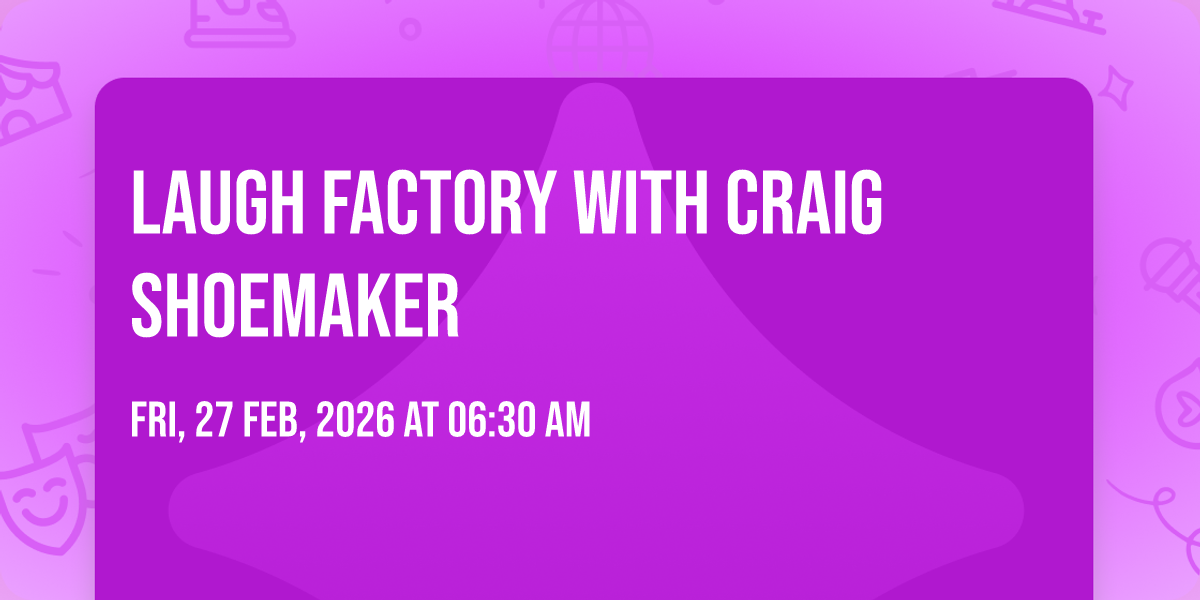 LAUGH FACTORY WITH CRAIG SHOEMAKER

FRI, 27 FEB, 2026 AT 06:30 AM